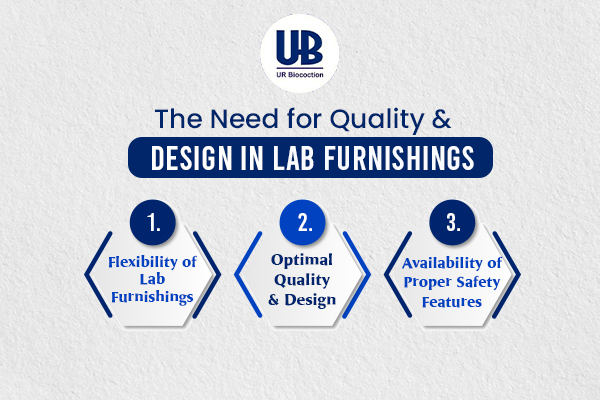 UB
UR Biocoction

The Need for Quality &
DESIGN IN LAB FURNISHINGS

1.
Flexibility of Lab Furnishings

2.
Optimal Quality & Design

3.
Availability of Proper Safety Features